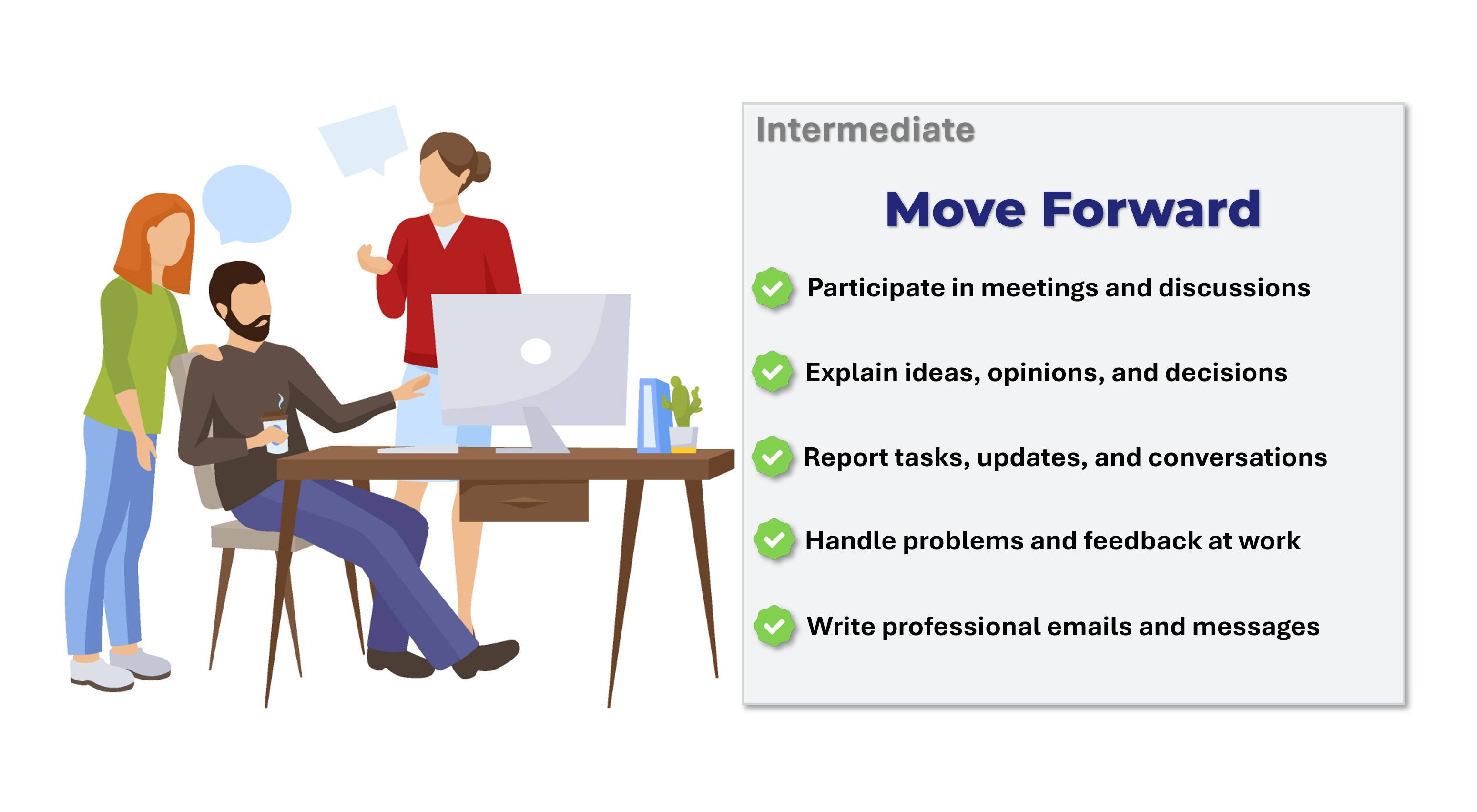 Intermediate

Move Forward

Participate in meetings and discussions

Explain ideas, opinions, and decisions

Report tasks, updates, and conversations

Handle problems and feedback at work

Write professional emails and messages